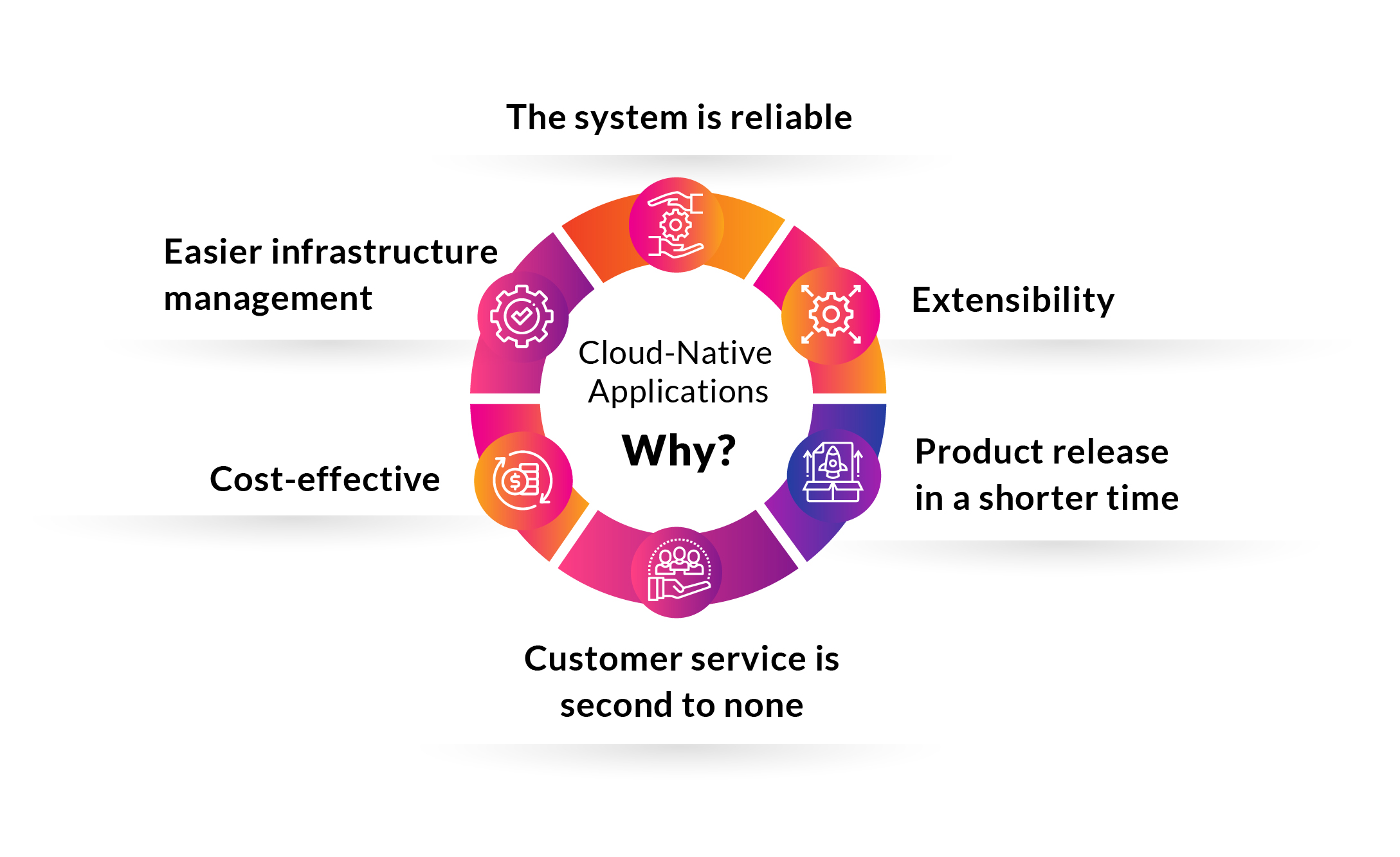 The system is reliable

Easier infrastructure management

Extensibility

Cloud-Native Applications

Why?

Cost-effective

Product release in a shorter time

Customer service is second to none